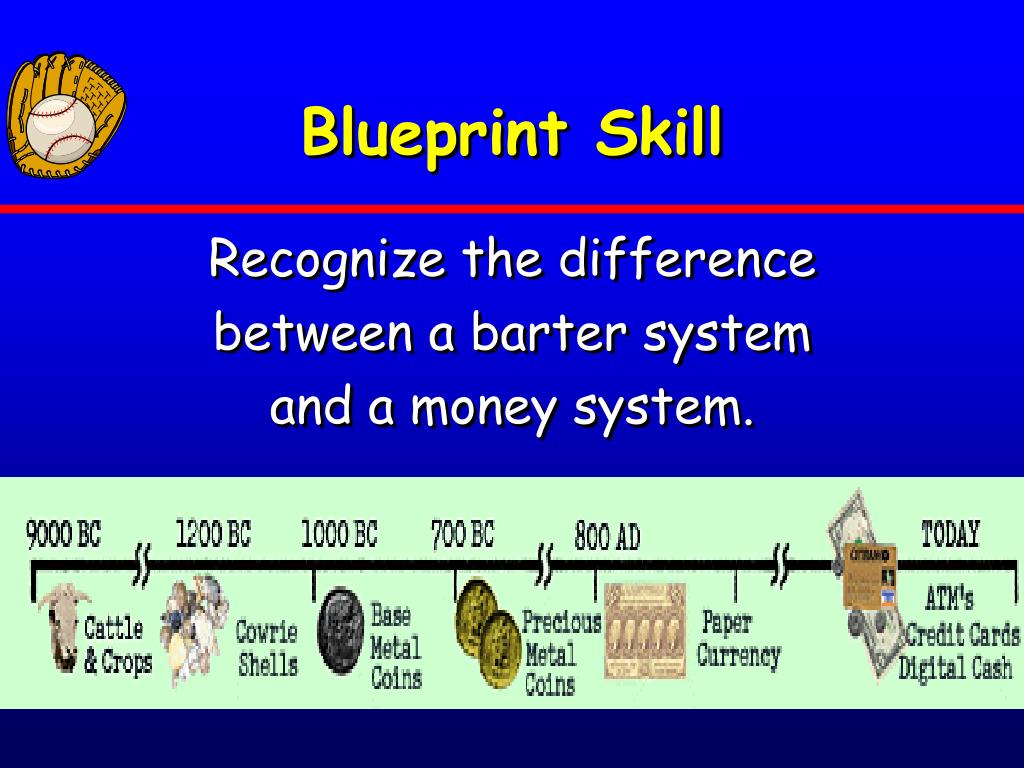 Blueprint Skill

Recognize the difference between a barter system and a money system.

9000 BC
1200 BC
1000 BC
700 BC
800 AD
TODAY

Cattle & Crops
Cowrie Shells
Base Metal Coins
Precious Metal Coins
Paper Currency
ATM's Credit Cards Digital Cash